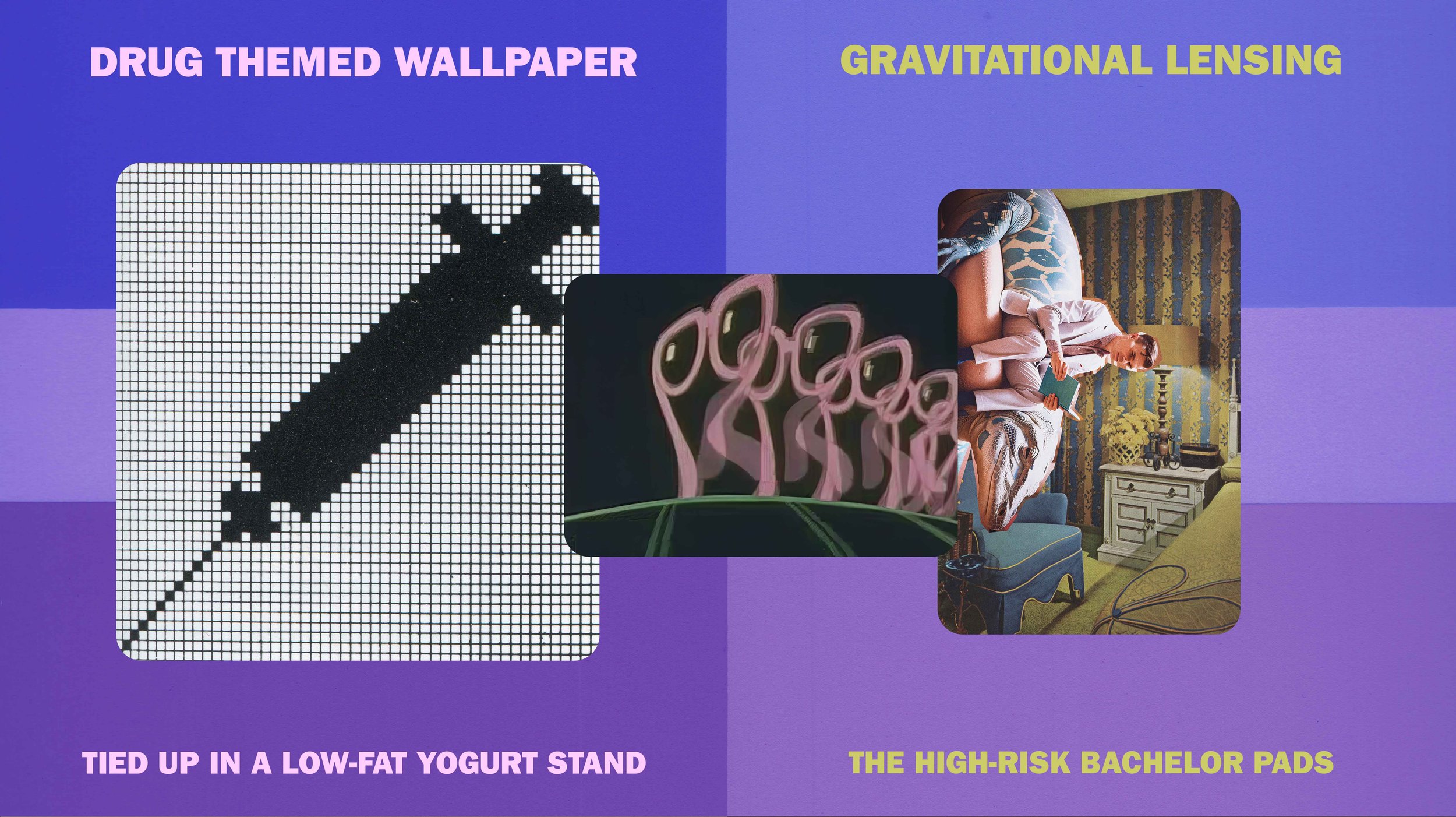 DRUG THEMED WALLPAPER

GRAVITATIONAL LENSING

TIED UP IN A LOW-FAT YOGURT STAND

THE HIGH-RISK BACHELOR PADS